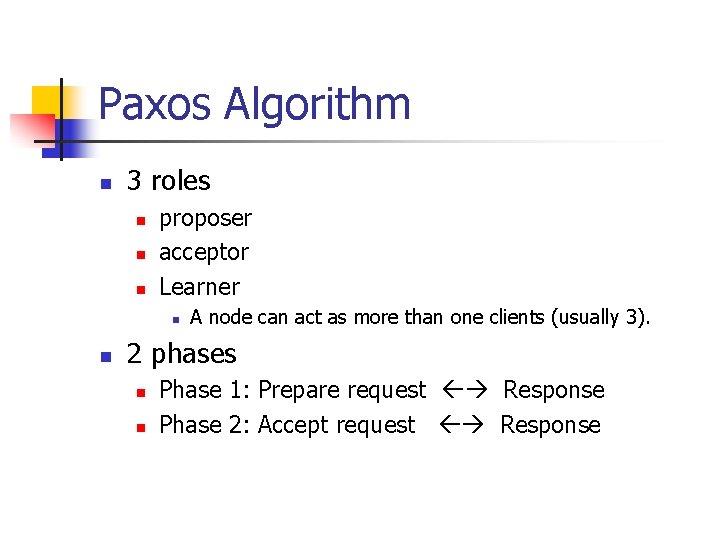 Paxos Algorithm

3 roles

proposer

acceptor

Learner

A node can act as more than one clients (usually 3).

2 phases

Phase 1: Prepare request ←→ Response

Phase 2: Accept request ←→ Response